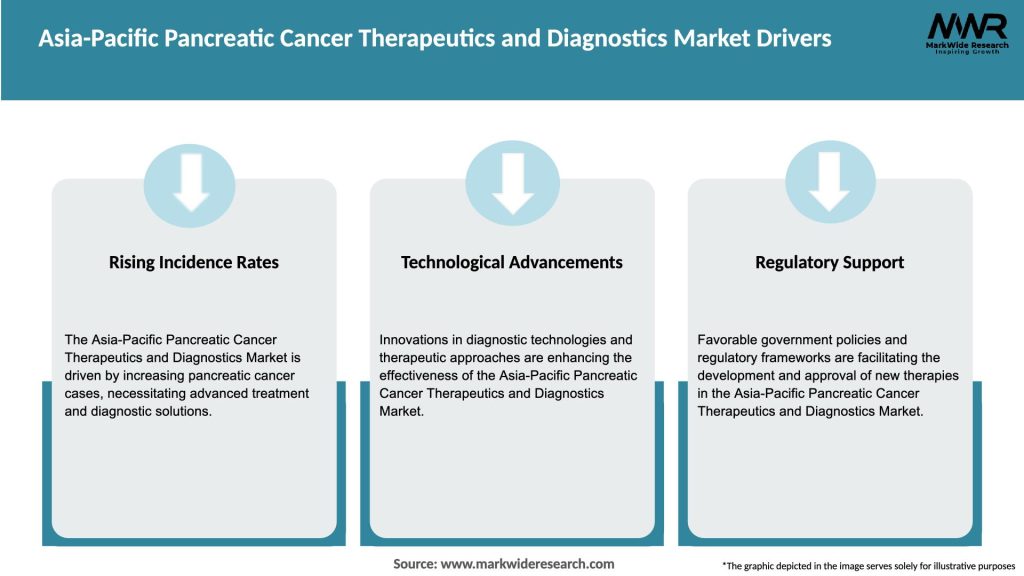 Asia-Pacific Pancreatic Cancer Therapeutics and Diagnostics Market Drivers

MWR
MarkWide Research
Inspiring Growth

Rising Incidence Rates

The Asia-Pacific Pancreatic Cancer Therapeutics and Diagnostics Market is driven by increasing pancreatic cancer cases, necessitating advanced treatment and diagnostic solutions.

Technological Advancements

Innovations in diagnostic technologies and therapeutic approaches are enhancing the effectiveness of the Asia-Pacific Pancreatic Cancer Therapeutics and Diagnostics Market.

Regulatory Support

Favorable government policies and regulatory frameworks are facilitating the development and approval of new therapies in the Asia-Pacific Pancreatic Cancer Therapeutics and Diagnostics Market.

Source: www.markwideresearch.com

*The graphic depicted in the image serves solely for illustrative purposes